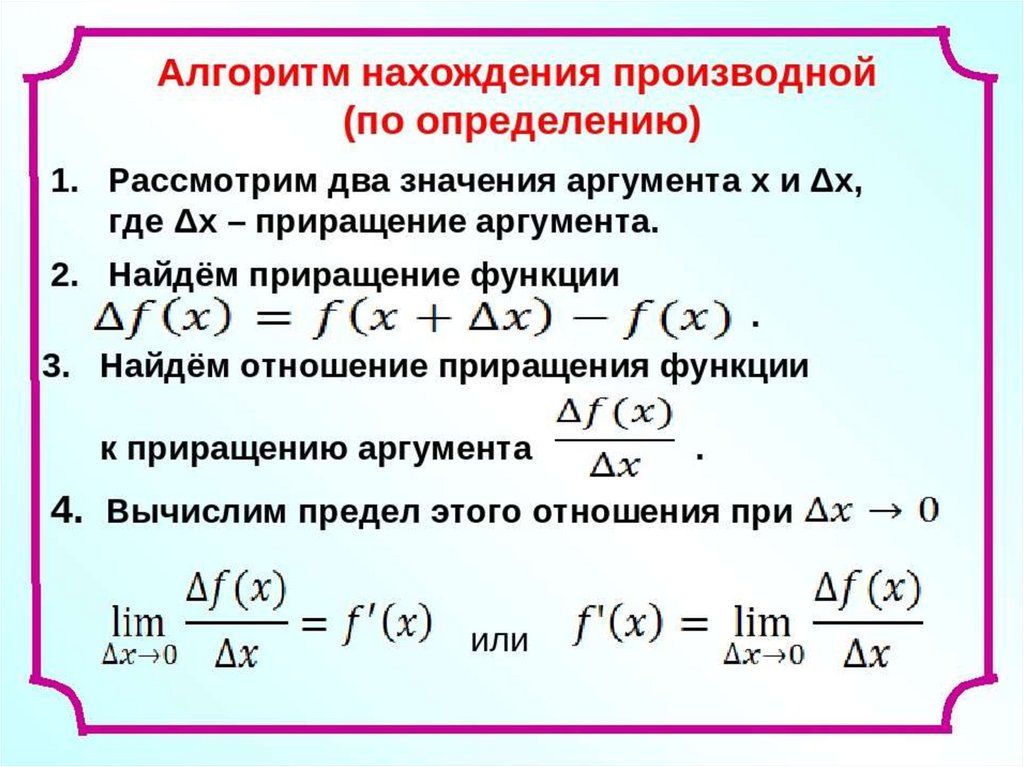 Алгоритм нахождения производной
(по определению)

1. Рассмотрим два значения аргумента x и Δx, где Δx – приращение аргумента.

2. Найдём приращение функции
$\Delta f(x) = f(x + \Delta x) - f(x)$ .

3. Найдём отношение приращения функции
к приращению аргумента $\frac{\Delta f(x)}{\Delta x}$ .

4. Вычислим предел этого отношения при $\Delta x \to 0$

$\lim_{\Delta x \to 0} \frac{\Delta f(x)}{\Delta x} = f'(x)$ или $f'(x) = \lim_{\Delta x \to 0} \frac{\Delta f(x)}{\Delta x}$